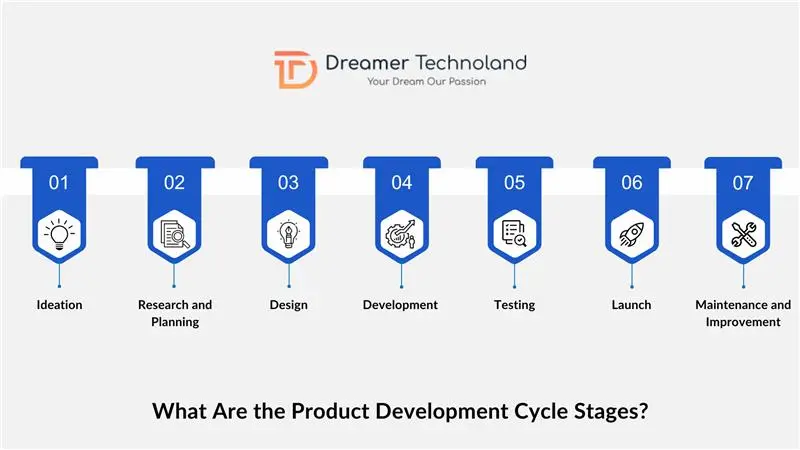 Dreamer Technoland
Your Dream Our Passion

01
Ideation

02
Research and Planning

03
Design

04
Development

05
Testing

06
Launch

07
Maintenance and Improvement

What Are the Product Development Cycle Stages?